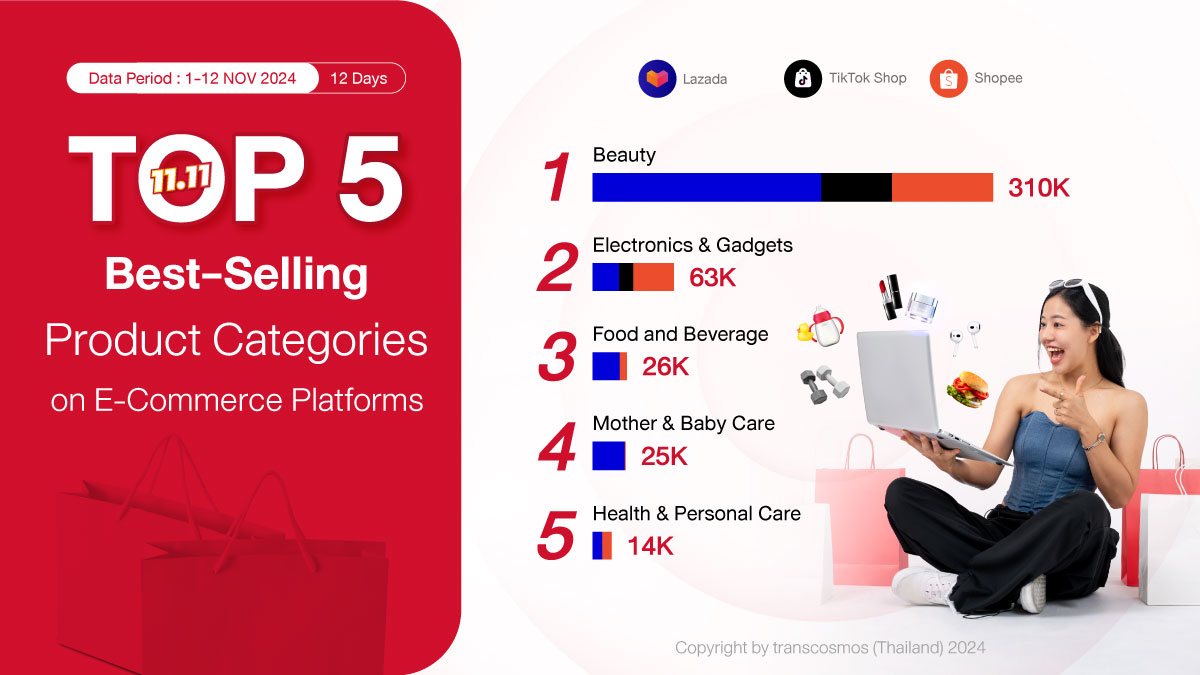 Data Period : 1-12 NOV 2024 12 Days

TOP 5
11.11
Best-Selling
Product Categories
on E-Commerce Platforms

Lazada TikTok Shop Shopee

1 Beauty
310K

2 Electronics & Gadgets
63K

3 Food and Beverage
26K

4 Mother & Baby Care
25K

5 Health & Personal Care
14K

Copyright by transcosmos (Thailand) 2024